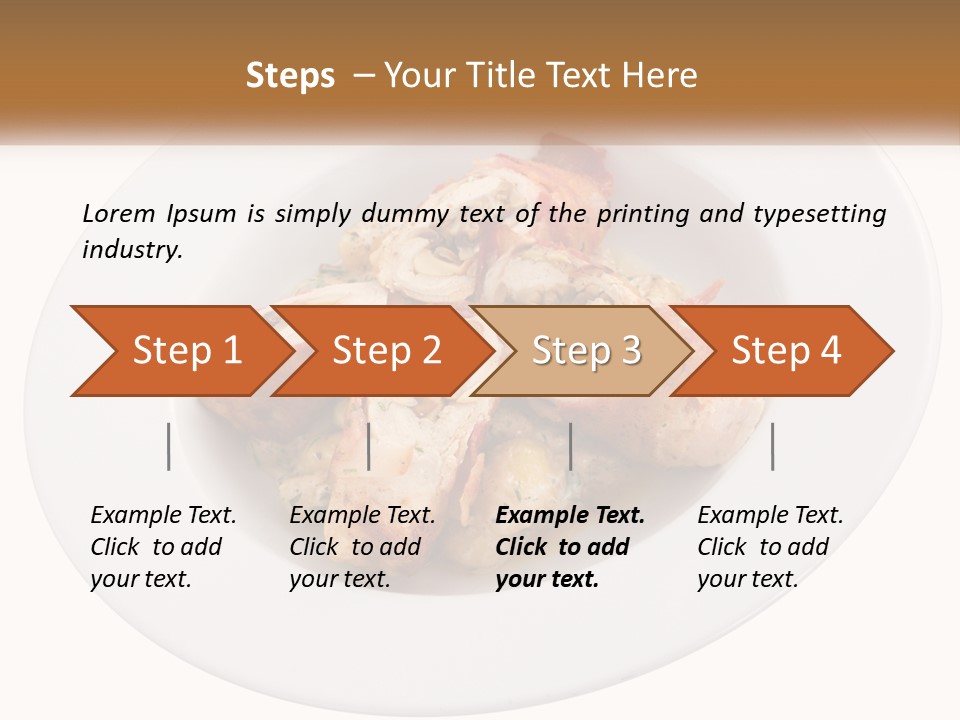 Steps – Your Title Text Here

Lorem Ipsum is simply dummy text of the printing and typesetting industry.

Step 1

Step 2

Step 3

Step 4

Example Text. Click to add your text.

Example Text. Click to add your text.

Example Text. Click to add your text.

Example Text. Click to add your text.